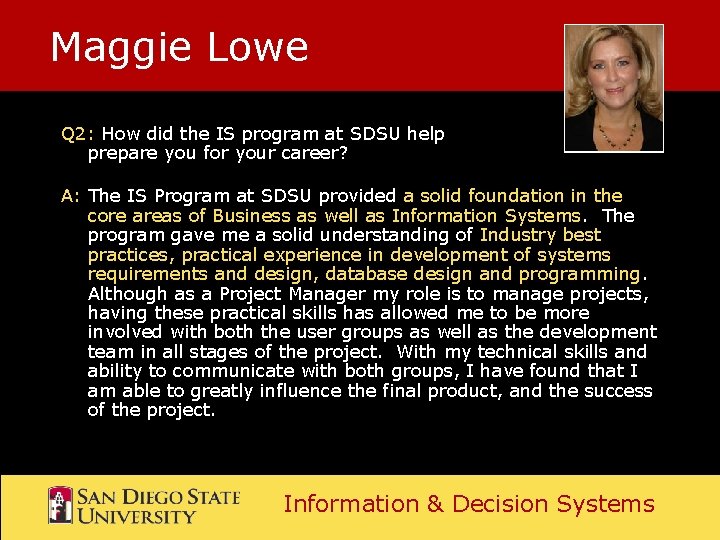 Maggie Lowe

Q2: How did the IS program at SDSU help prepare you for your career?

A: The IS Program at SDSU provided a solid foundation in the core areas of Business as well as Information Systems. The program gave me a solid understanding of Industry best practices, practical experience in development of systems requirements and design, database design and programming. Although as a Project Manager my role is to manage projects, having these practical skills has allowed me to be more involved with both the user groups as well as the development team in all stages of the project. With my technical skills and ability to communicate with both groups, I have found that I am able to greatly influence the final product, and the success of the project.

SAN DIEGO STATE UNIVERSITY

Information & Decision Systems